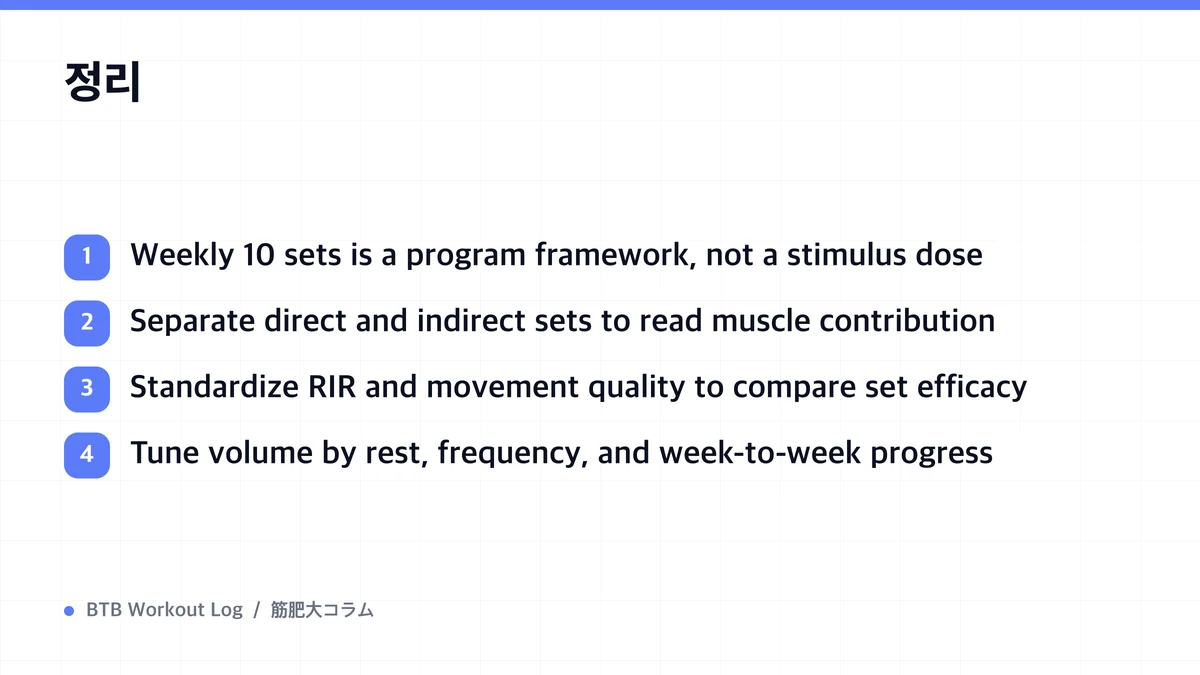 정리

1 Weekly 10 sets is a program framework, not a stimulus dose

2 Separate direct and indirect sets to read muscle contribution

3 Standardize RIR and movement quality to compare set efficacy

4 Tune volume by rest, frequency, and week-to-week progress

BTB Workout Log / 筋肥大コラム